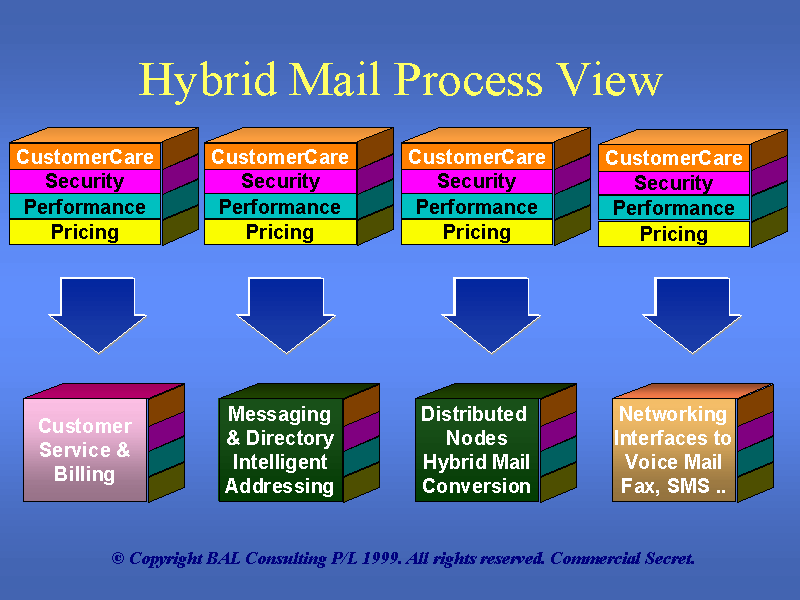 Hybrid Mail Process View

CustomerCare
Security
Performance
Pricing

CustomerCare
Security
Performance
Pricing

CustomerCare
Security
Performance
Pricing

CustomerCare
Security
Performance
Pricing

Customer Service & Billing

Messaging & Directory Intelligent Addressing

Distributed Nodes Hybrid Mail Conversion

Networking Interfaces to Voice Mail Fax, SMS ..

© Copyright BAL Consulting P/L 1999. All rights reserved. Commercial Secret.